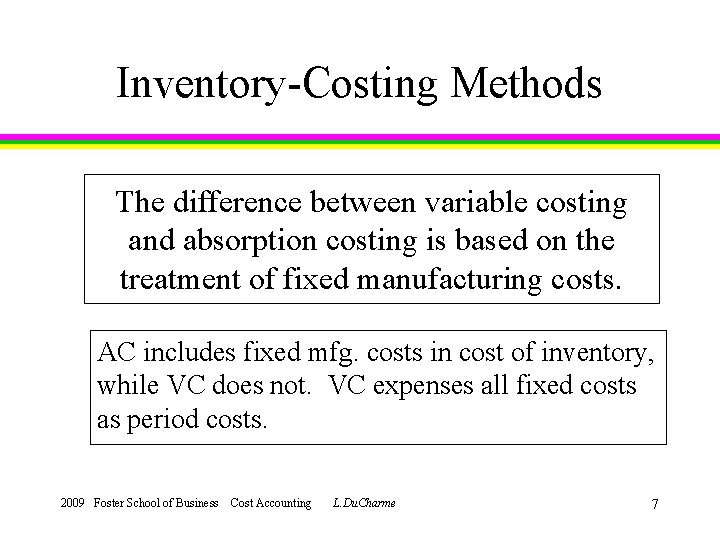 Inventory-Costing Methods

The difference between variable costing and absorption costing is based on the treatment of fixed manufacturing costs.

AC includes fixed mfg. costs in cost of inventory, while VC does not.  VC expenses all fixed costs as period costs.

2009  Foster School of Business  Cost Accounting  L.DuCharme

7